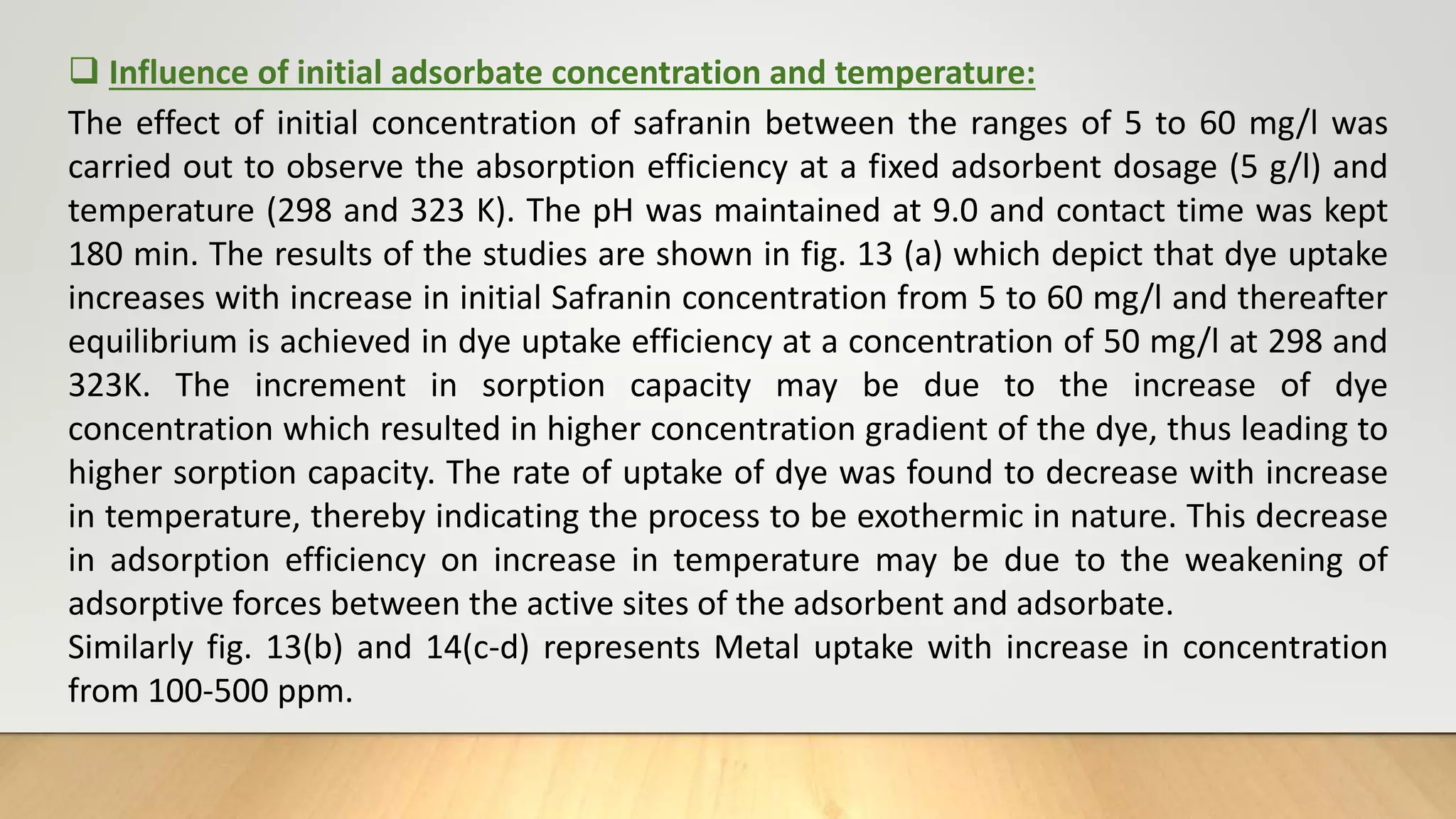 ❑ Influence of initial adsorbate concentration and temperature:

The effect of initial concentration of safranin between the ranges of 5 to 60 mg/l was carried out to observe the absorption efficiency at a fixed adsorbent dosage (5 g/l) and temperature (298 and 323 K). The pH was maintained at 9.0 and contact time was kept 180 min. The results of the studies are shown in fig. 13 (a) which depict that dye uptake increases with increase in initial Safranin concentration from 5 to 60 mg/l and thereafter equilibrium is achieved in dye uptake efficiency at a concentration of 50 mg/l at 298 and 323K. The increment in sorption capacity may be due to the increase of dye concentration which resulted in higher concentration gradient of the dye, thus leading to higher sorption capacity. The rate of uptake of dye was found to decrease with increase in temperature, thereby indicating the process to be exothermic in nature. This decrease in adsorption efficiency on increase in temperature may be due to the weakening of adsorptive forces between the active sites of the adsorbent and adsorbate.

Similarly fig. 13(b) and 14(c-d) represents Metal uptake with increase in concentration from 100-500 ppm.